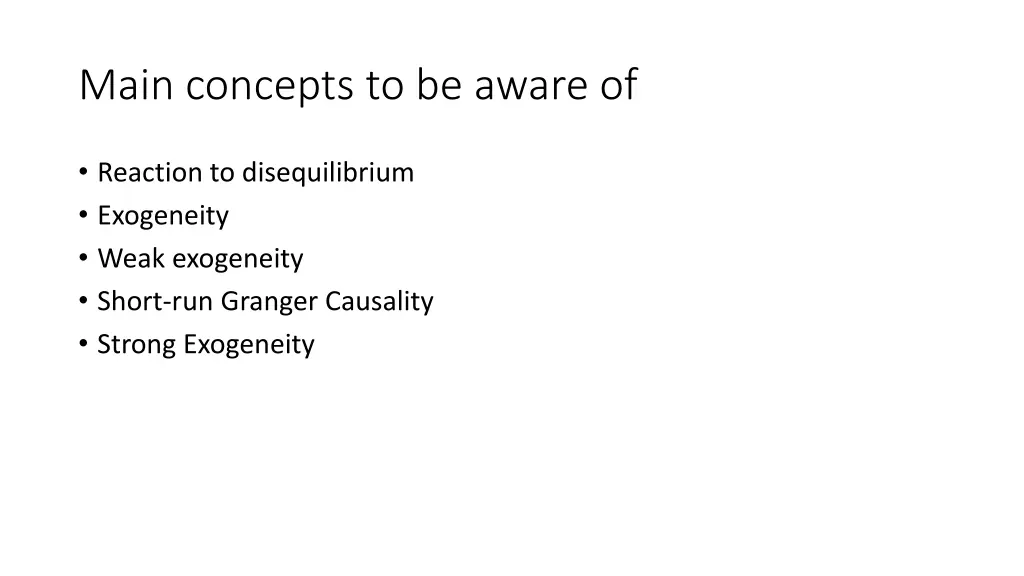 Main concepts to be aware of

• Reaction to disequilibrium
• Exogeneity
• Weak exogeneity
• Short-run Granger Causality
• Strong Exogeneity